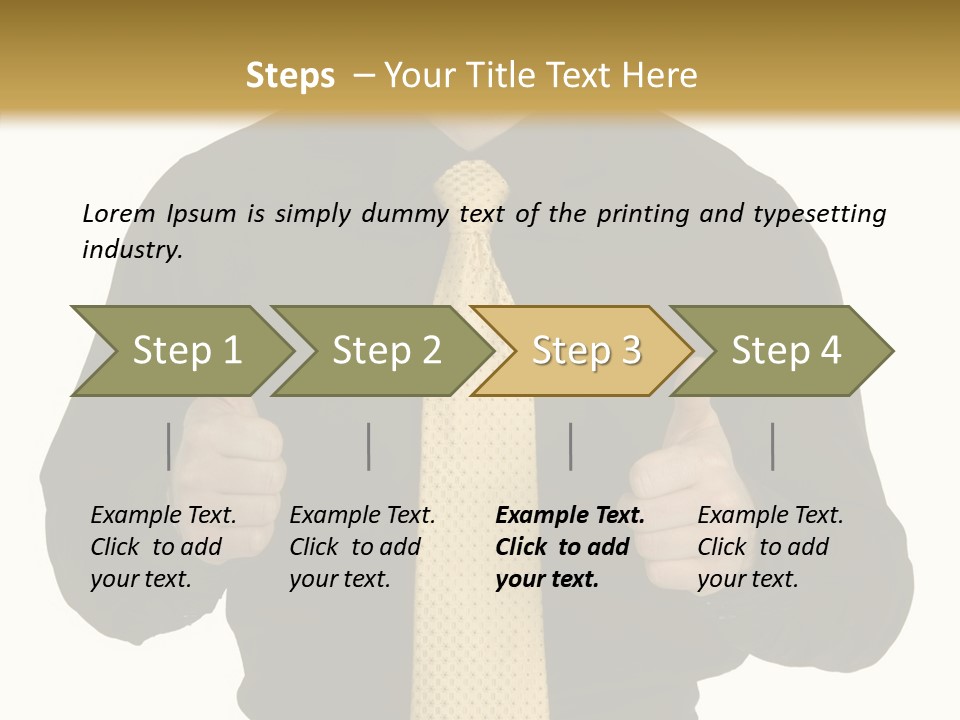 Steps – Your Title Text Here

Lorem Ipsum is simply dummy text of the printing and typesetting industry.

Step 1

Step 2

Step 3

Step 4

Example Text. Click to add your text.

Example Text. Click to add your text.

Example Text. Click to add your text.

Example Text. Click to add your text.